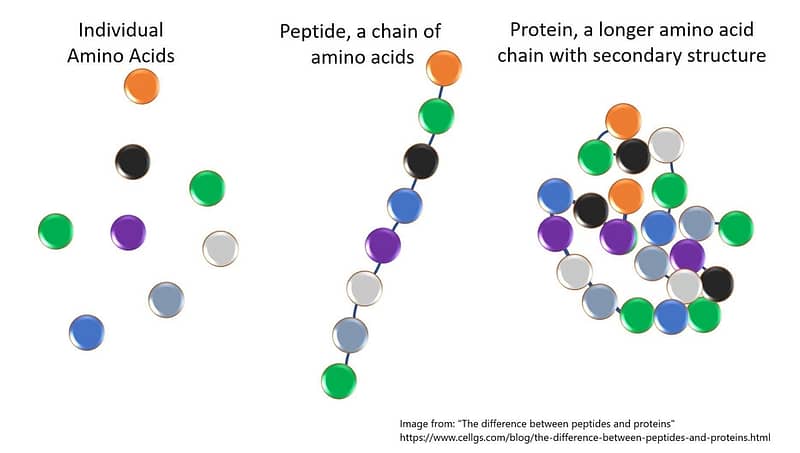 Individual Amino Acids

Peptide, a chain of amino acids

Protein, a longer amino acid chain with secondary structure

Image from: "The difference between peptides and proteins"
https://www.cellgs.com/blog/the-difference-between-peptides-and-proteins.html